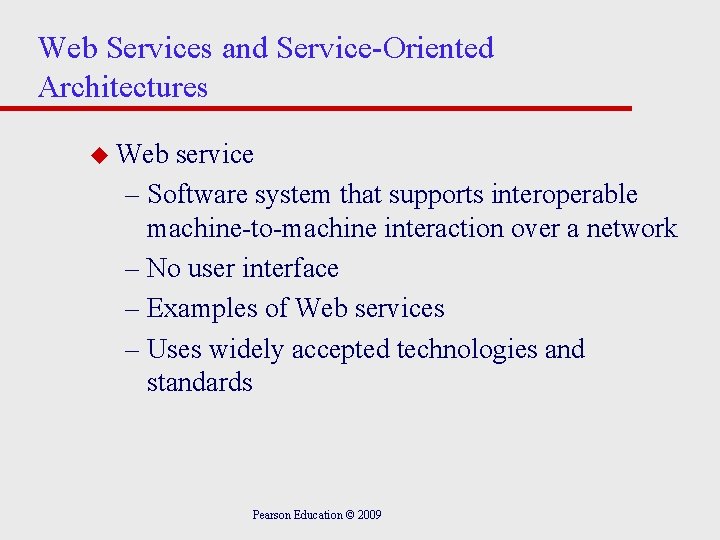 Web Services and Service-Oriented Architectures

◆ Web service

– Software system that supports interoperable machine-to-machine interaction over a network

– No user interface

– Examples of Web services

– Uses widely accepted technologies and standards

Pearson Education © 2009